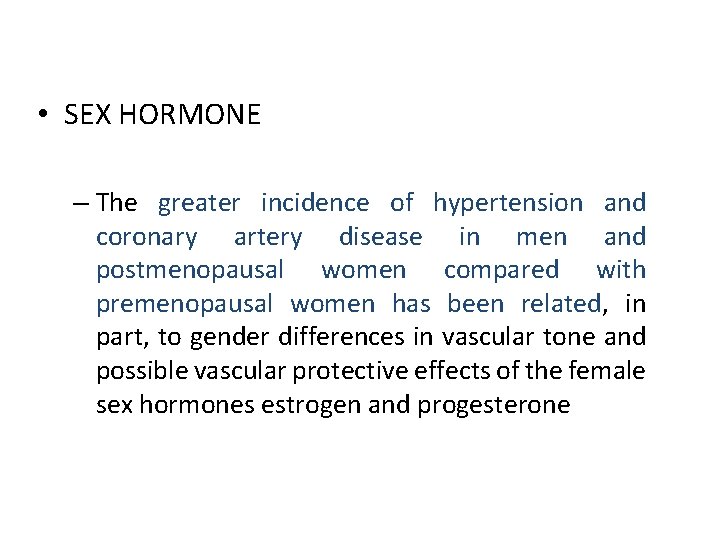 • SEX HORMONE

– The greater incidence of hypertension and coronary artery disease in men and postmenopausal women compared with premenopausal women has been related, in part, to gender differences in vascular tone and possible vascular protective effects of the female sex hormones estrogen and progesterone